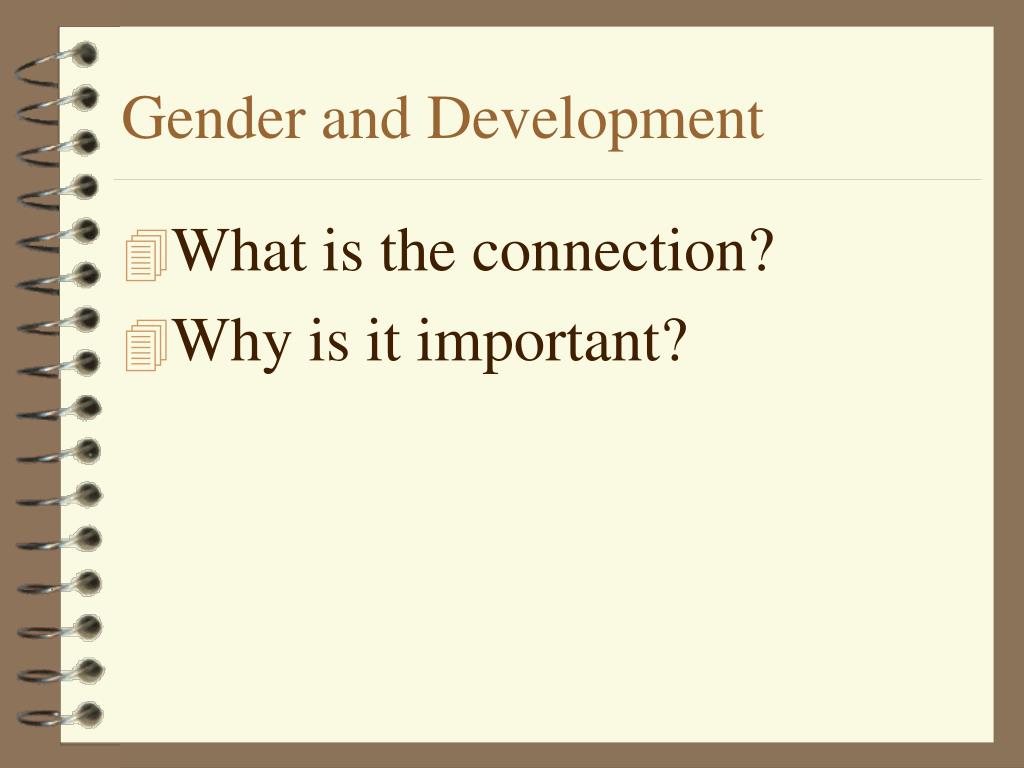 Gender and Development

What is the connection?
Why is it important?